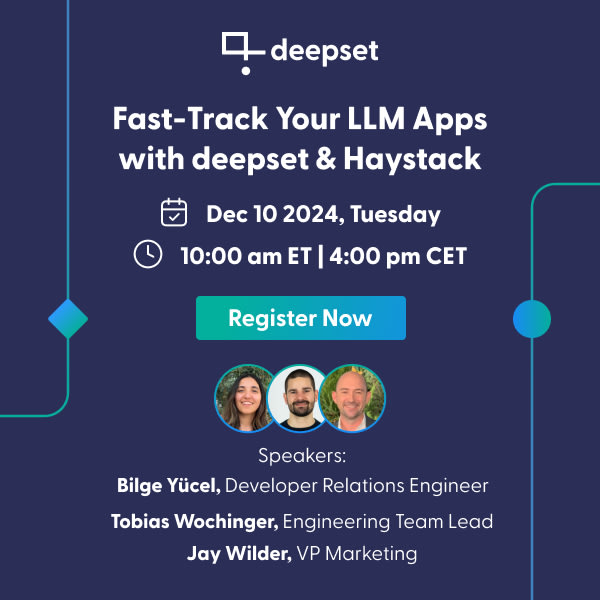 deepset

Fast-Track Your LLM Apps with deepset & Haystack

Dec 10 2024, Tuesday

10:00 am ET | 4:00 pm CET

Register Now

Speakers:

Bilge Yücel, Developer Relations Engineer

Tobias Wochinger, Engineering Team Lead

Jay Wilder, VP Marketing